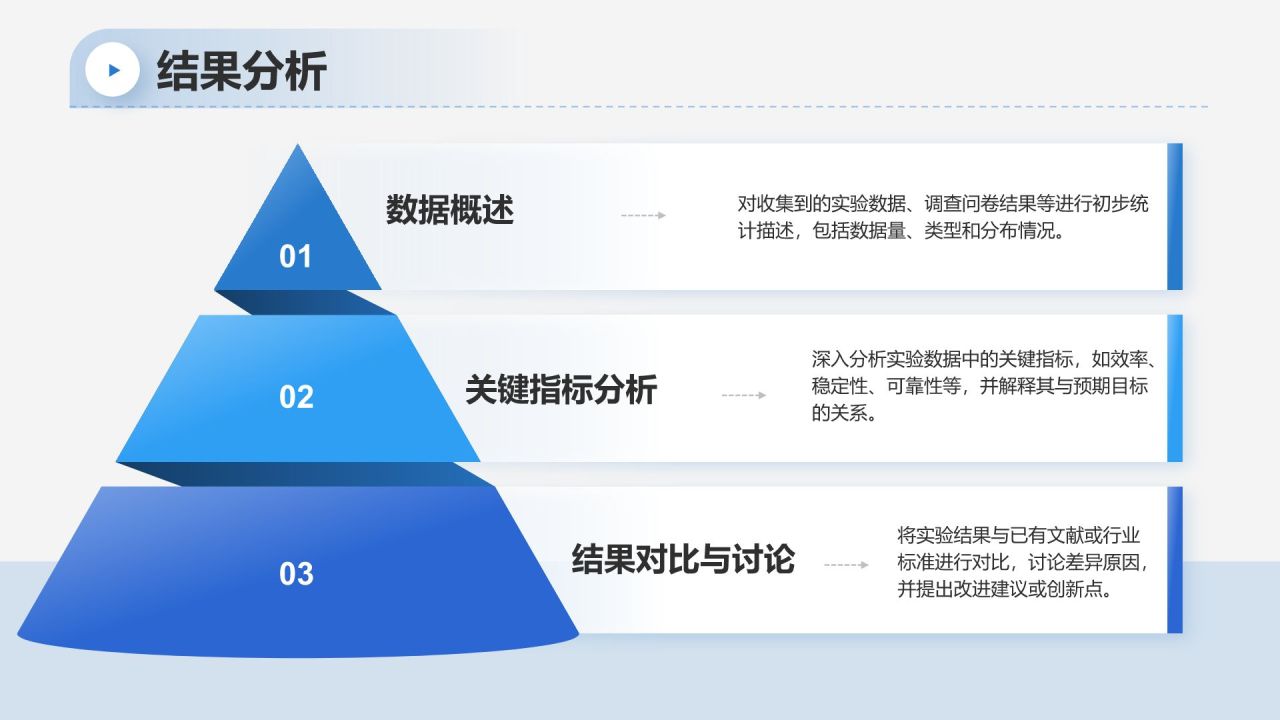 结果分析

01

数据概述

对收集到的实验数据、调查问卷结果等进行初步统计描述，包括数据量、类型和分布情况。

02

关键指标分析

深入分析实验数据中的关键指标，如效率、稳定性、可靠性等，并解释其与预期目标的关系。

03

结果对比与讨论

将实验结果与已有文献或行业标准进行对比，讨论差异原因，并提出改进建议或创新点。